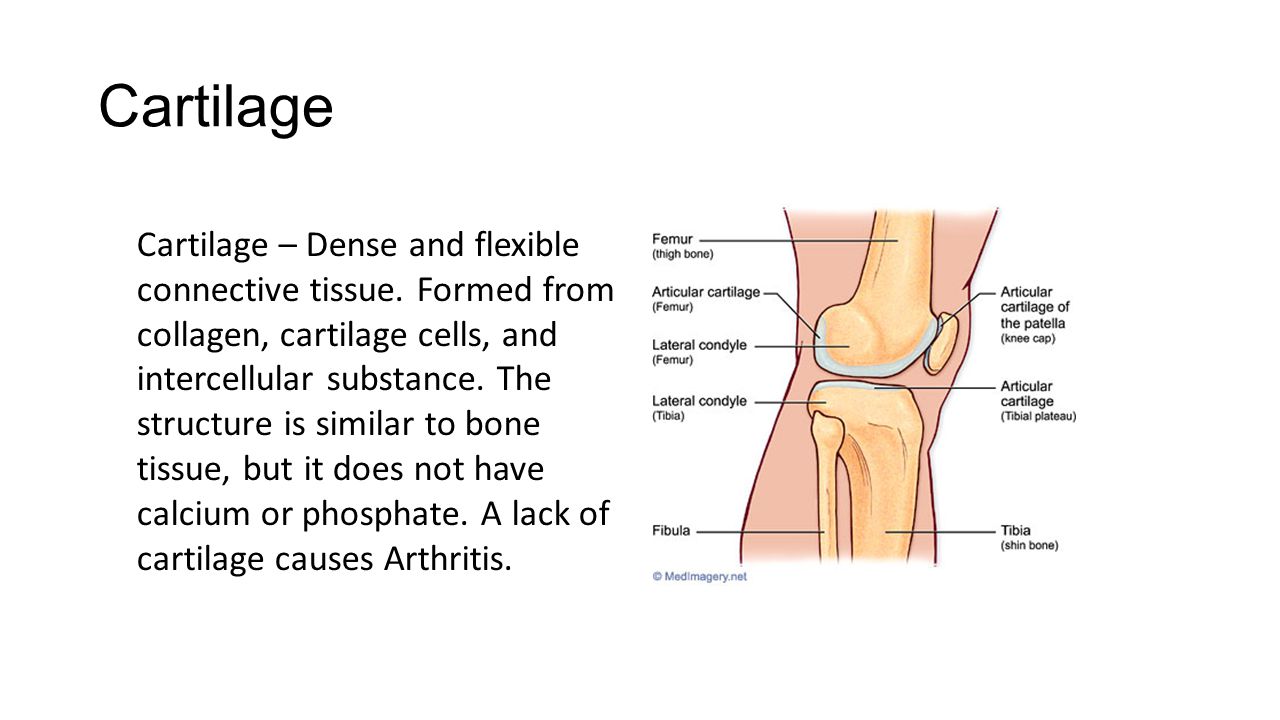 Cartilage

Cartilage – Dense and flexible connective tissue. Formed from collagen, cartilage cells, and intercellular substance. The structure is similar to bone tissue, but it does not have calcium or phosphate. A lack of cartilage causes Arthritis.

Femur
(thigh bone)

Articular cartilage
(Femur)

Lateral condyle
(Femur)

Lateral condyle
(Tibia)

Fibula

Articular cartilage of the patella
(knee cap)

Articular cartilage
(Tibial plateau)

Tibia
(shin bone)

© MedImagery.net